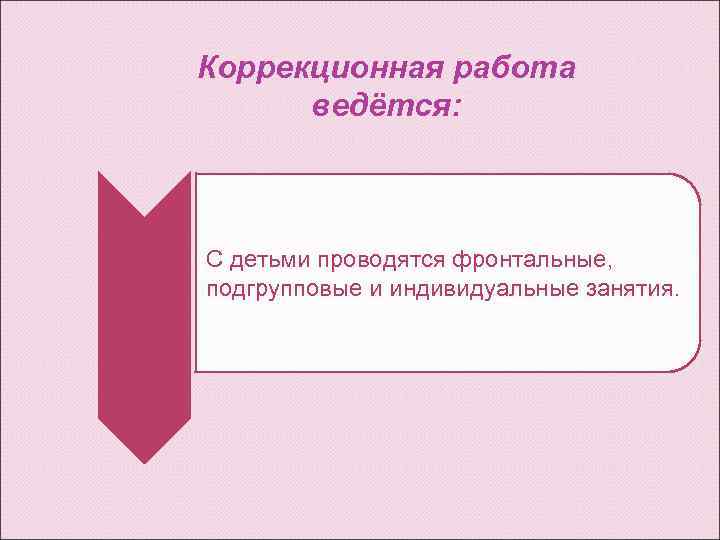 Коррекционная работа ведётся:

С детьми проводятся фронтальные, подгрупповые и индивидуальные занятия.